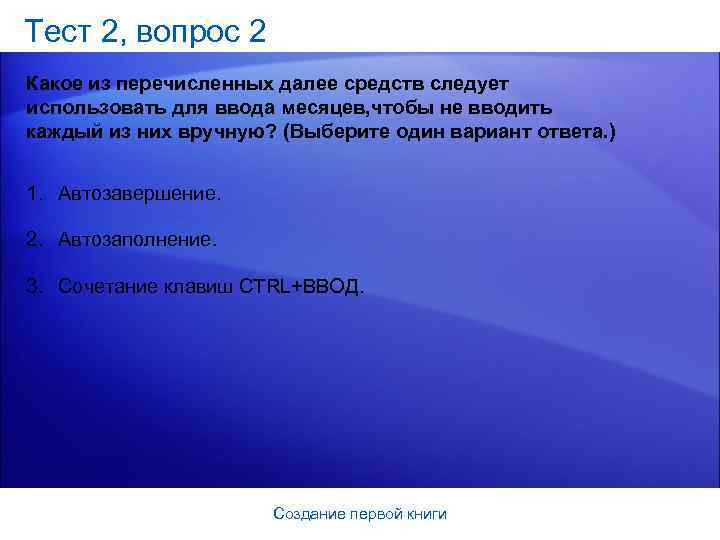 Тест 2, вопрос 2

Какое из перечисленных далее средств следует использовать для ввода месяцев,чтобы не вводить каждый из них вручную? (Выберите один вариант ответа.)

1. Автозавершение.

2. Автозаполнение.

3. Сочетание клавиш CTRL+ВВОД.

Создание первой книги